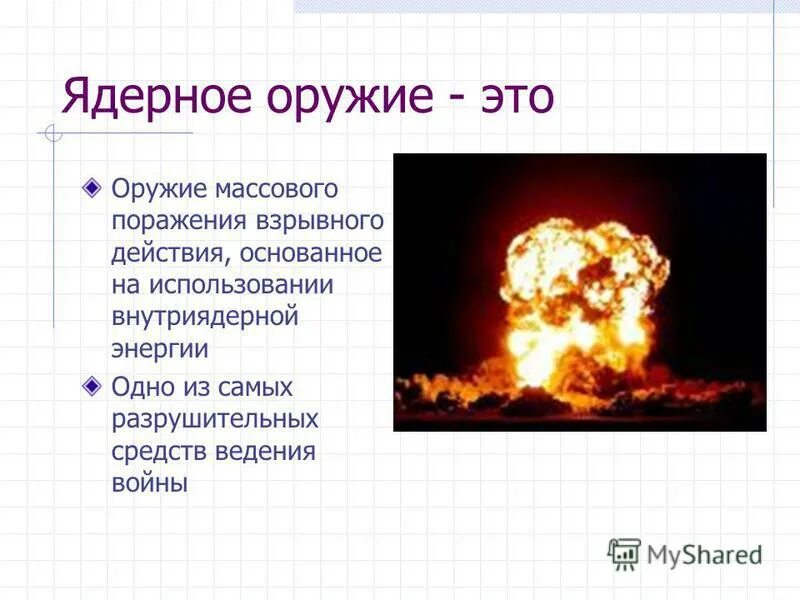 Ядерное оружие - это

Оружие массового поражения взрывного действия, основанное на использовании внутриядерной энергии

Одно из самых разрушительных средств ведения войны

MyShared